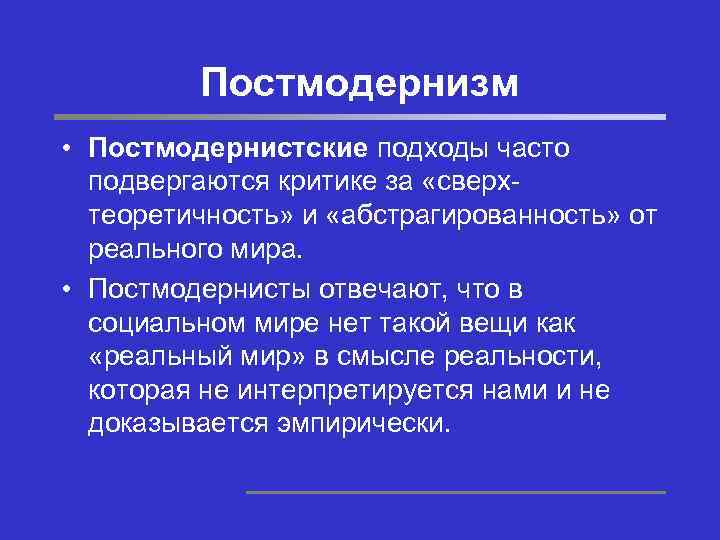 Постмодернизм

• Постмодернистские подходы часто подвергаются критике за «сверх-теоретичность» и «абстрагированность» от реального мира.

• Постмодернисты отвечают, что в социальном мире нет такой вещи как «реальный мир» в смысле реальности, которая не интерпретируется нами и не доказывается эмпирически.